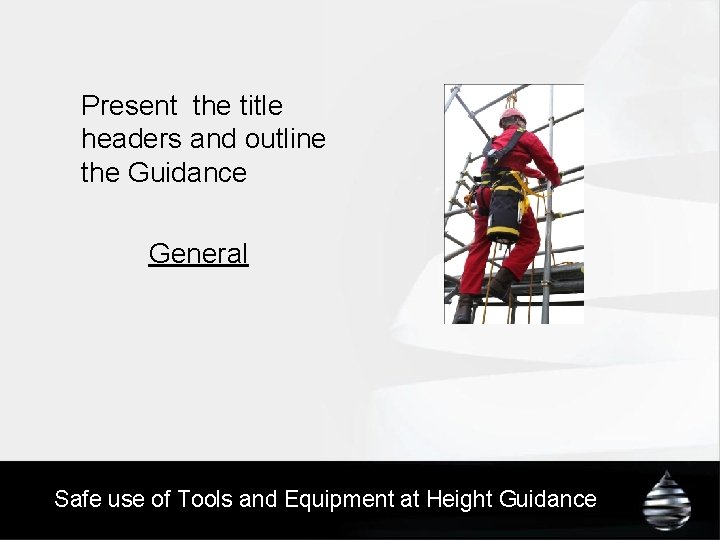 Present the title headers and outline the Guidance

General

Safe use of Tools and Equipment at Height Guidance